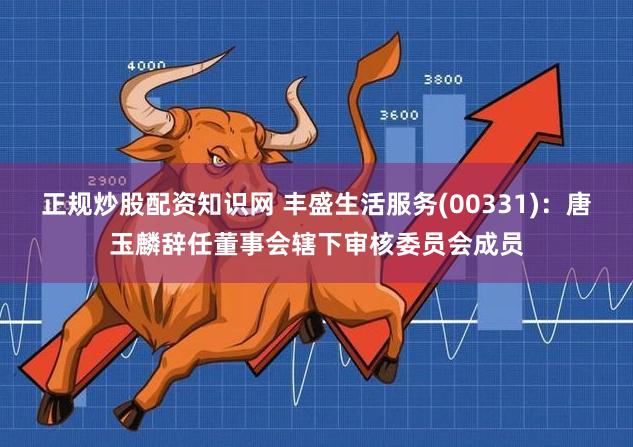 4000
3800
3600
2900

正规炒股配资知识网 丰盛生活服务(00331)：唐玉麟辞任董事会辖下审核委员会成员